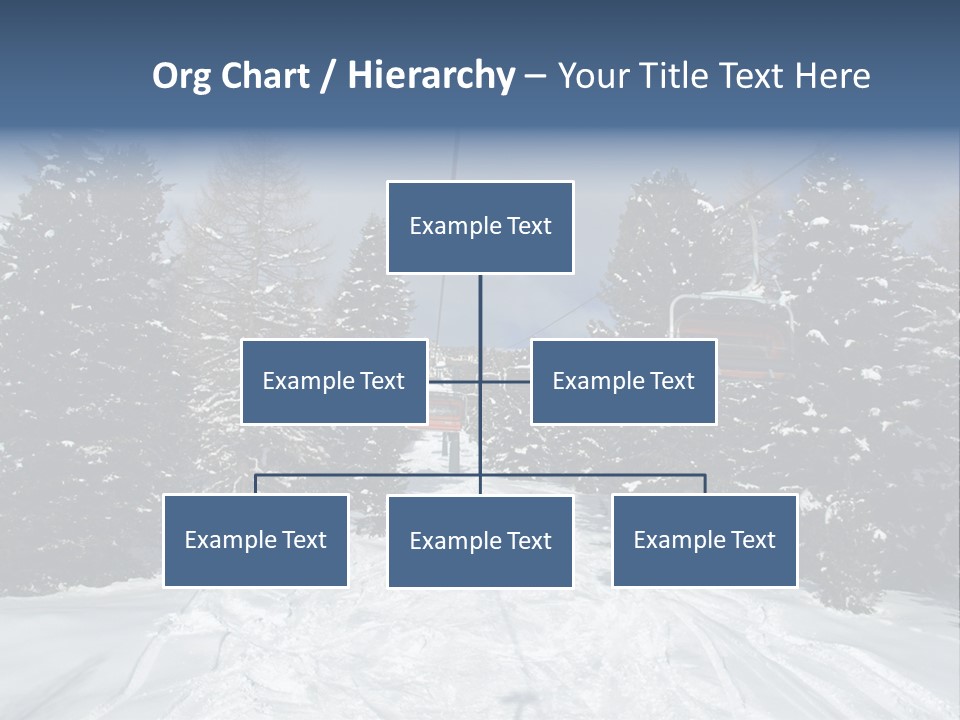 Org Chart / Hierarchy – Your Title Text Here

Example Text

Example Text

Example Text

Example Text

Example Text

Example Text